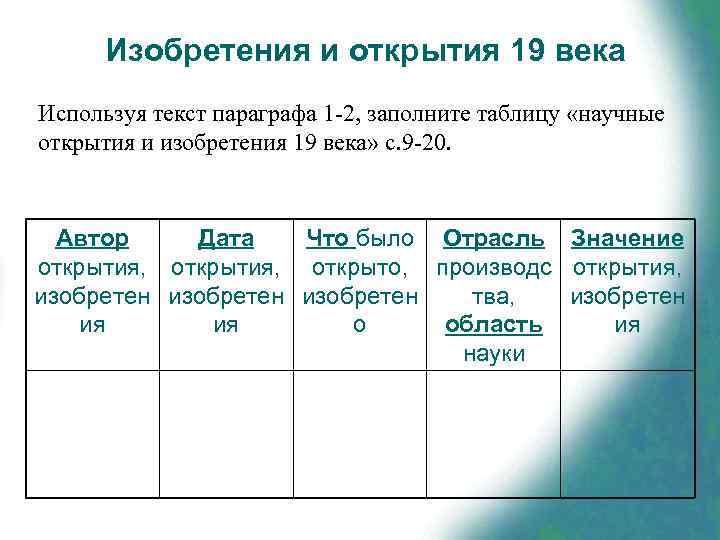 Изобретения и открытия 19 века

Используя текст параграфа 1-2, заполните таблицу «научные открытия и изобретения 19 века» с.9-20.

| Автор открытия, изобретения | Дата открытия, изобретения | Что было открыто, изобретено | Отрасль производства, область науки | Значение открытия, изобретения |
|---|---|---|---|---|
| | | | | |